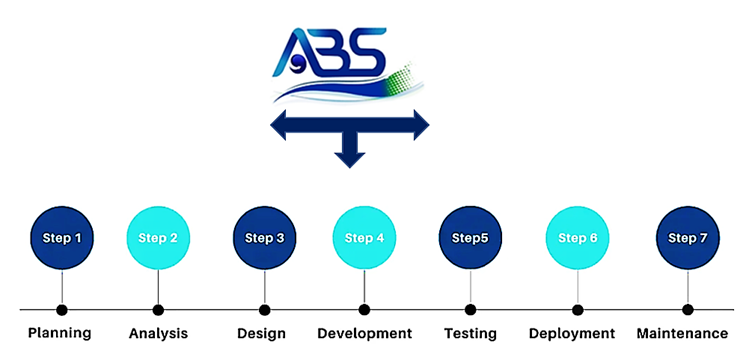 ABS

Step 1
Step 2
Step 3
Step 4
Step5
Step 6
Step 7

Planning
Analysis
Design
Development
Testing
Deployment
Maintenance